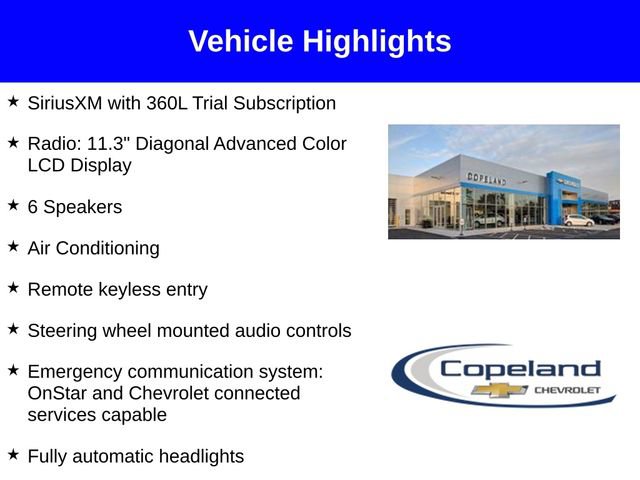 Vehicle Highlights

★ SiriusXM with 360L Trial Subscription

★ Radio: 11.3" Diagonal Advanced Color LCD Display

★ 6 Speakers

★ Air Conditioning

★ Remote keyless entry

★ Steering wheel mounted audio controls

★ Emergency communication system: OnStar and Chevrolet connected services capable

★ Fully automatic headlights

COPELAND

Copeland

CHEVROLET